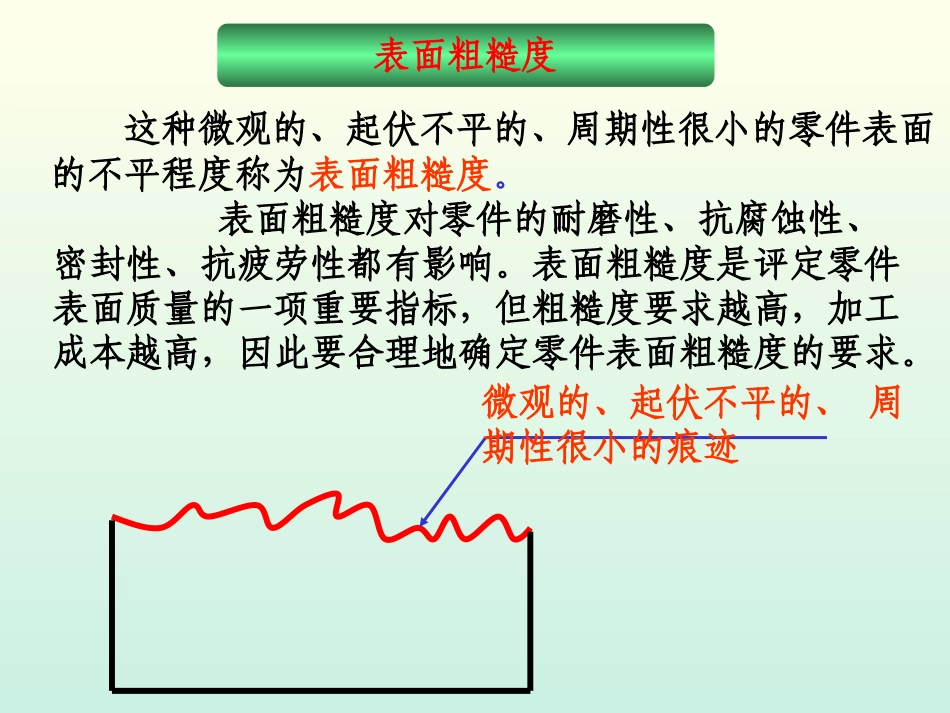 表面粗糙度

这种微观的、起伏不平的、周期性很小的零件表面的不平程度称为表面粗糙度。

表面粗糙度对零件的耐磨性、抗腐蚀性、密封性、抗疲劳性都有影响。表面粗糙度是评定零件表面质量的一项重要指标，但粗糙度要求越高，加工成本越高，因此要合理地确定零件表面粗糙度的要求。

微观的、起伏不平的、 周期性很小的痕迹